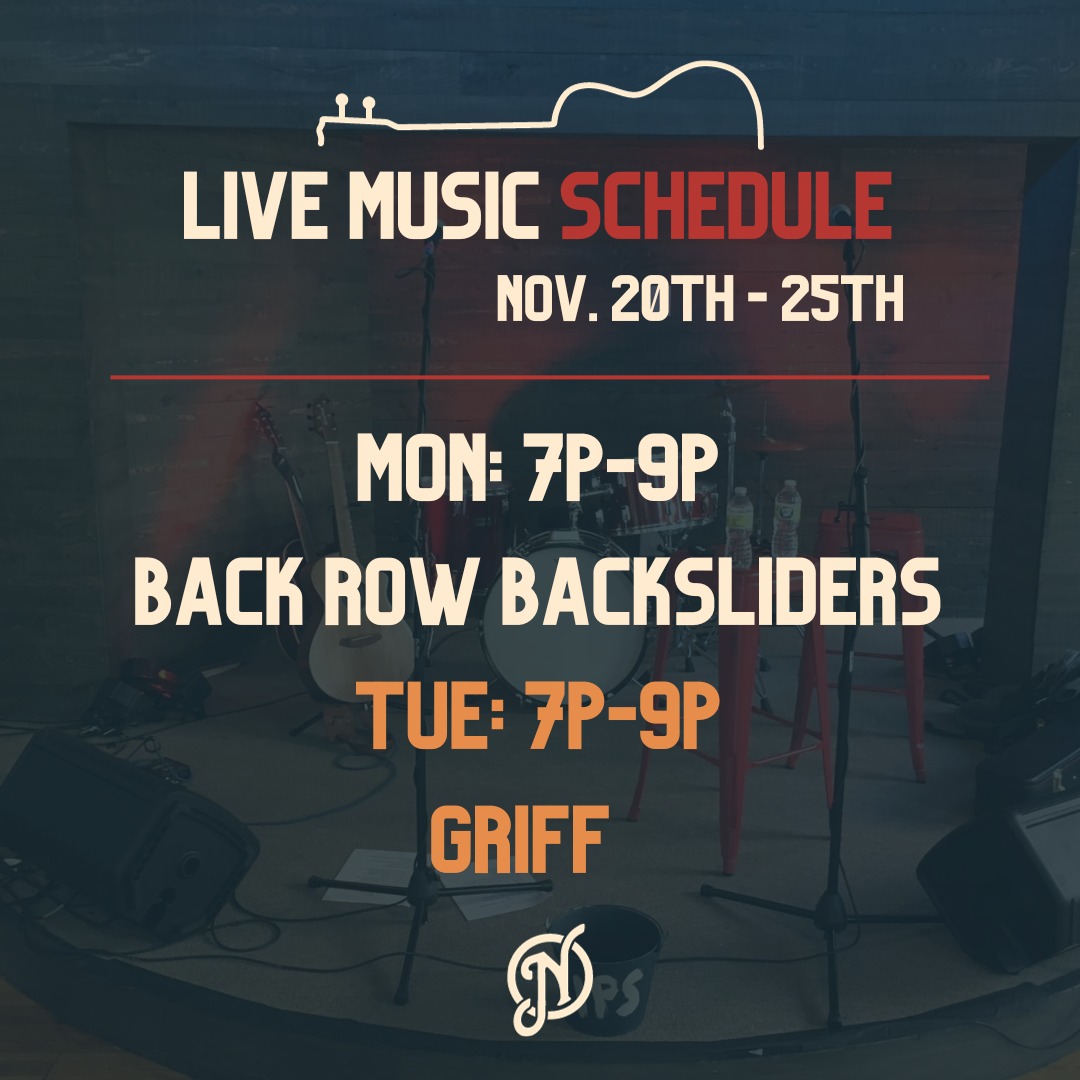 LIVE MUSIC SCHEDULE
NOV. 20TH - 25TH

MON: 7P-9P
BACK ROW BACKSLIDERS
TUE: 7P-9P
GRIFF

N